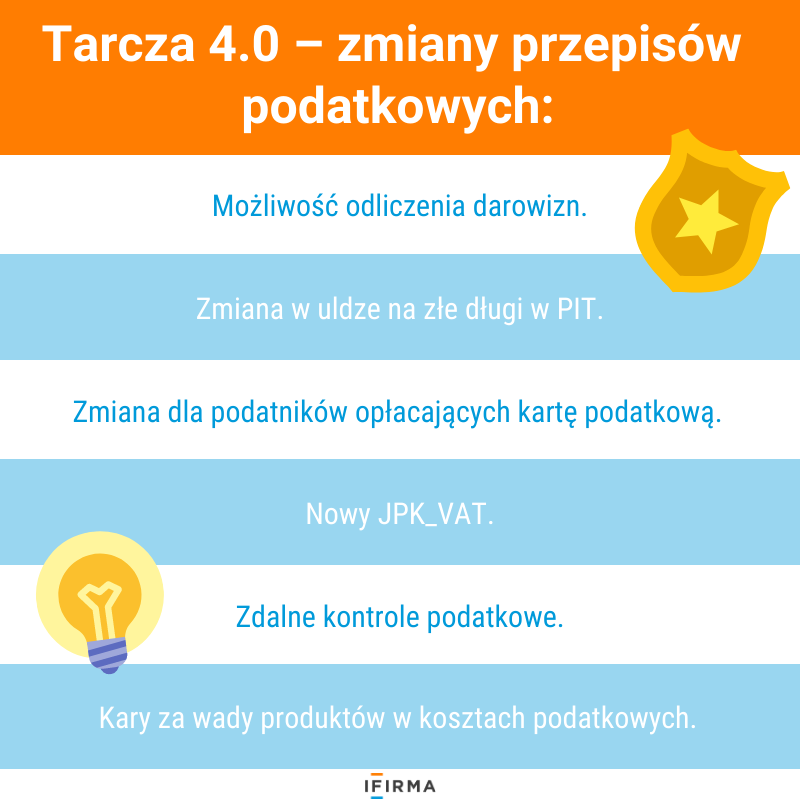 Tarcza 4.0 – zmiany przepisów podatkowych:

Możliwość odliczenia darowizn.

Zmiana w uldze na złe długi w PIT.

Zmiana dla podatników opłacających kartę podatkową.

Nowy JPK_VAT.

Zdalne kontrole podatkowe.

Kary za wady produktów w kosztach podatkowych.

IFIRMA